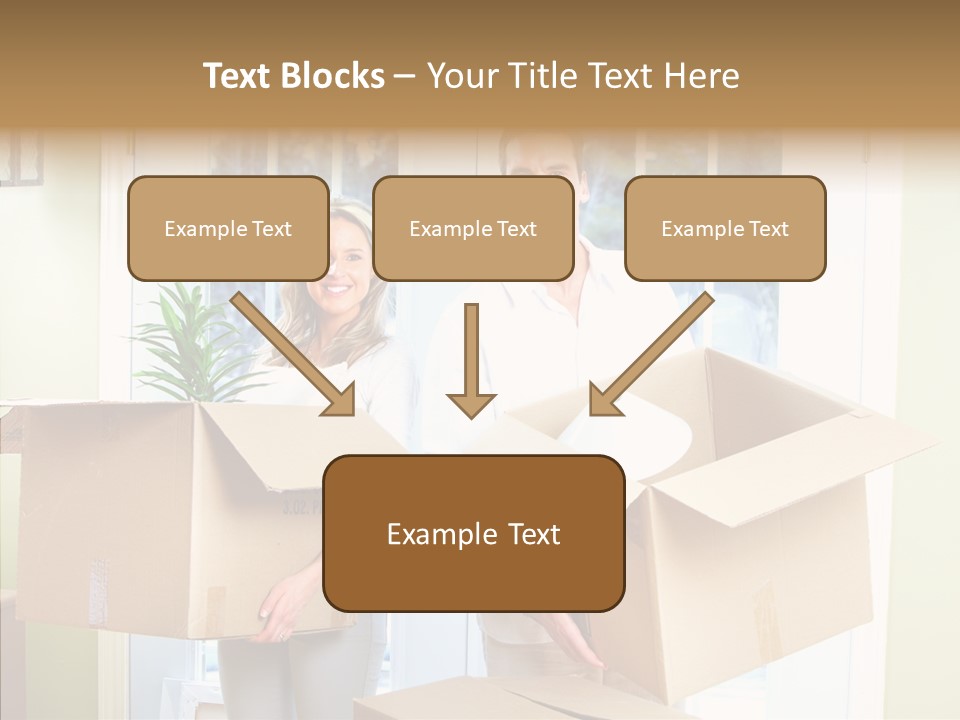 Text Blocks – Your Title Text Here

Example Text

Example Text

Example Text

Example Text